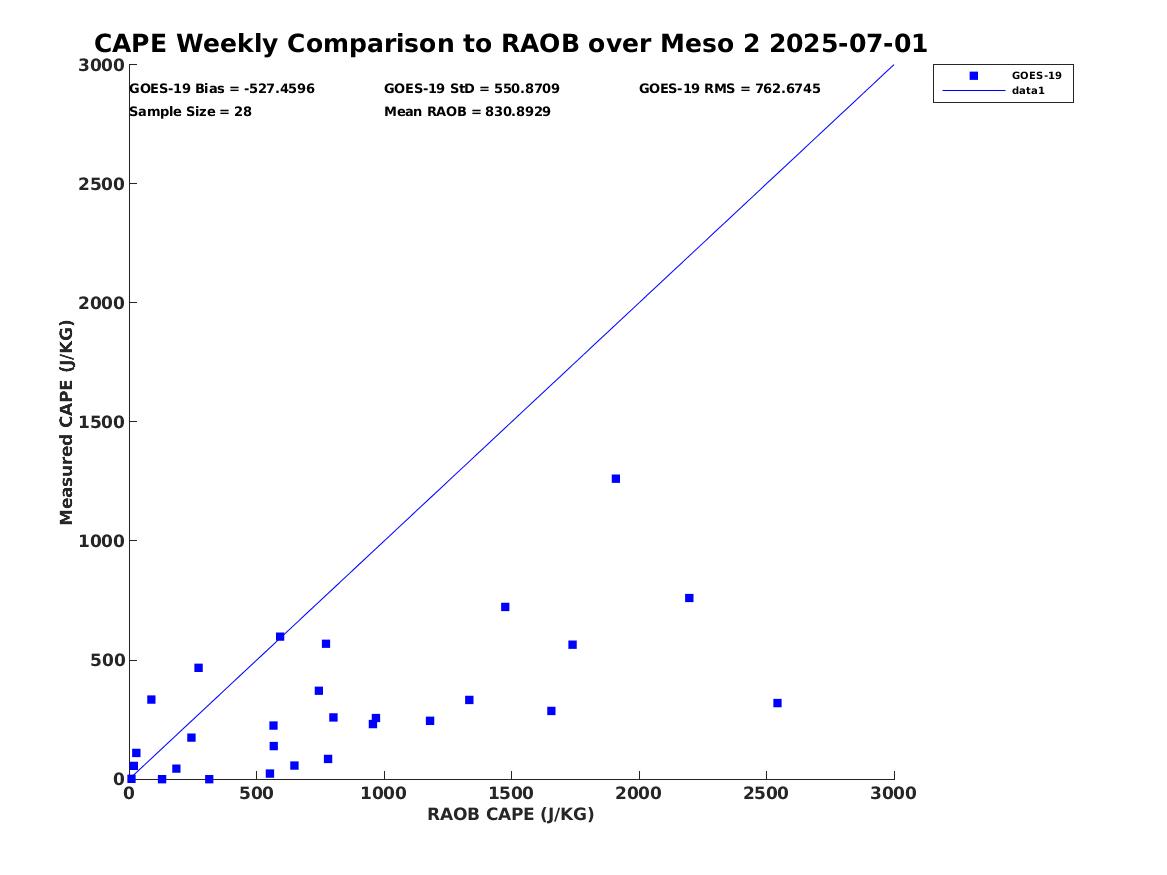 CAPE Weekly Comparison to RAOB over Meso 2 2025-07-01

GOES-19 Bias = -527.4596
GOES-19 StD = 550.8709
GOES-19 RMS = 762.6745
Sample Size = 28
Mean RAOB = 830.8929

GOES-19
data1

Measured CAPE (J/KG)

3000
2500
2000
1500
1000
500
0

0
500
1000
1500
2000
2500
3000

RAOB CAPE (J/KG)